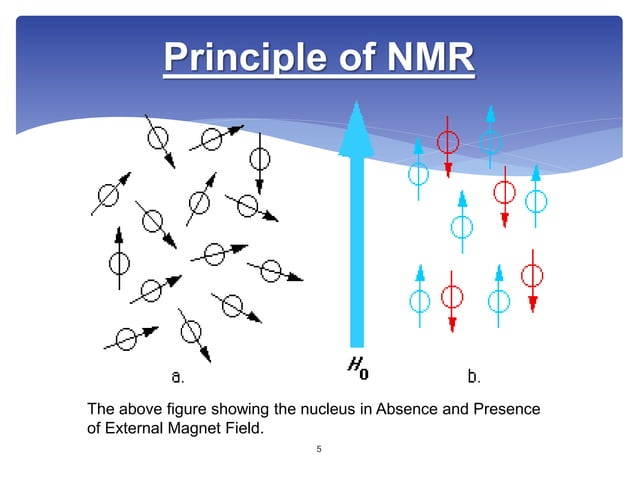 Principle of NMR

a.

$H_0$

b.

The above figure showing the nucleus in Absence and Presence of External Magnet Field.

5